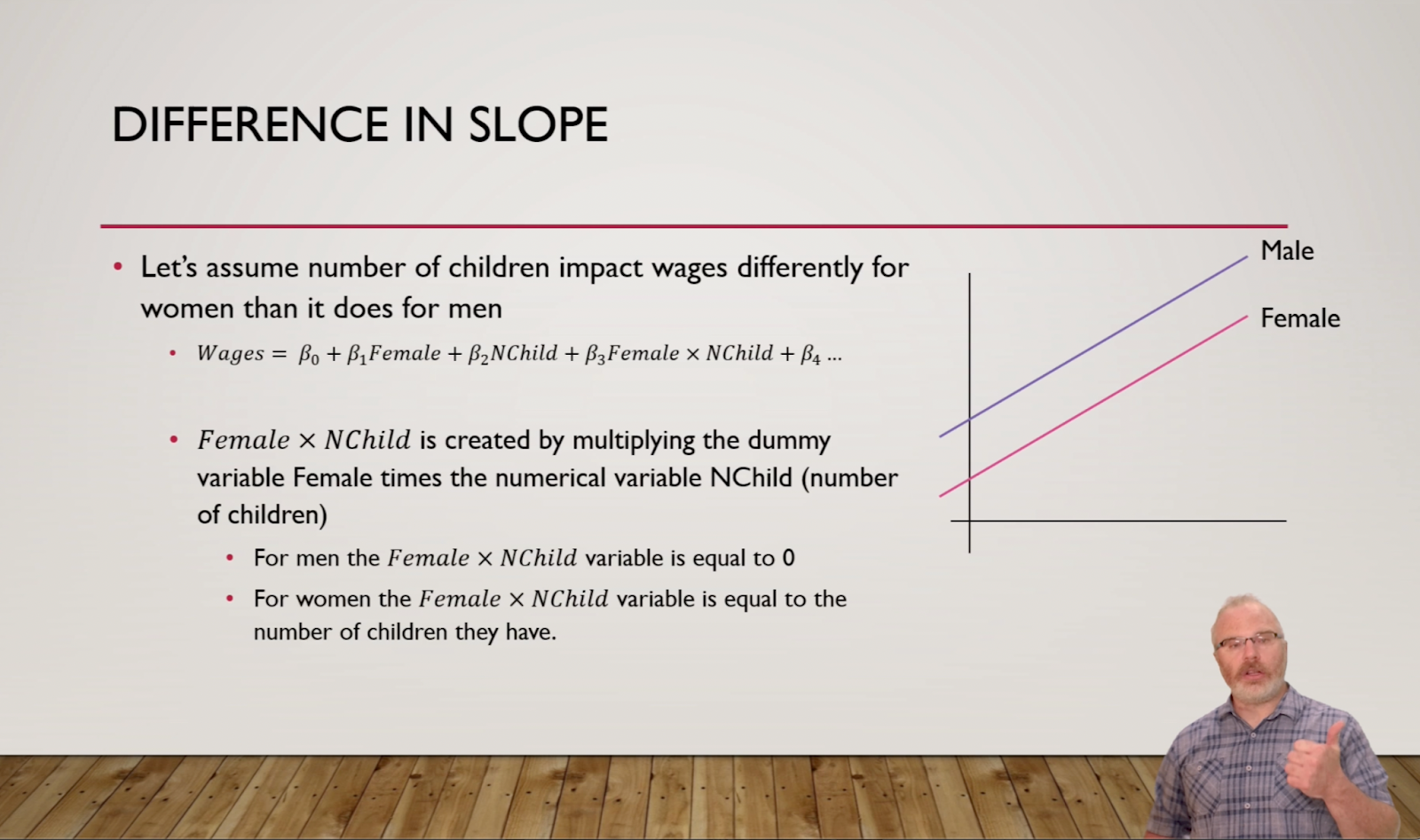 DIFFERENCE IN SLOPE

• Let's assume number of children impact wages differently for women than it does for men

• $Wages = \beta_0 + \beta_1 Female + \beta_2 NChild + \beta_3 Female \times NChild + \beta_4 \ldots$

• $Female \times NChild$ is created by multiplying the dummy variable Female times the numerical variable NChild (number of children)

• For men the $Female \times NChild$ variable is equal to 0

• For women the $Female \times NChild$ variable is equal to the number of children they have.

Male

Female